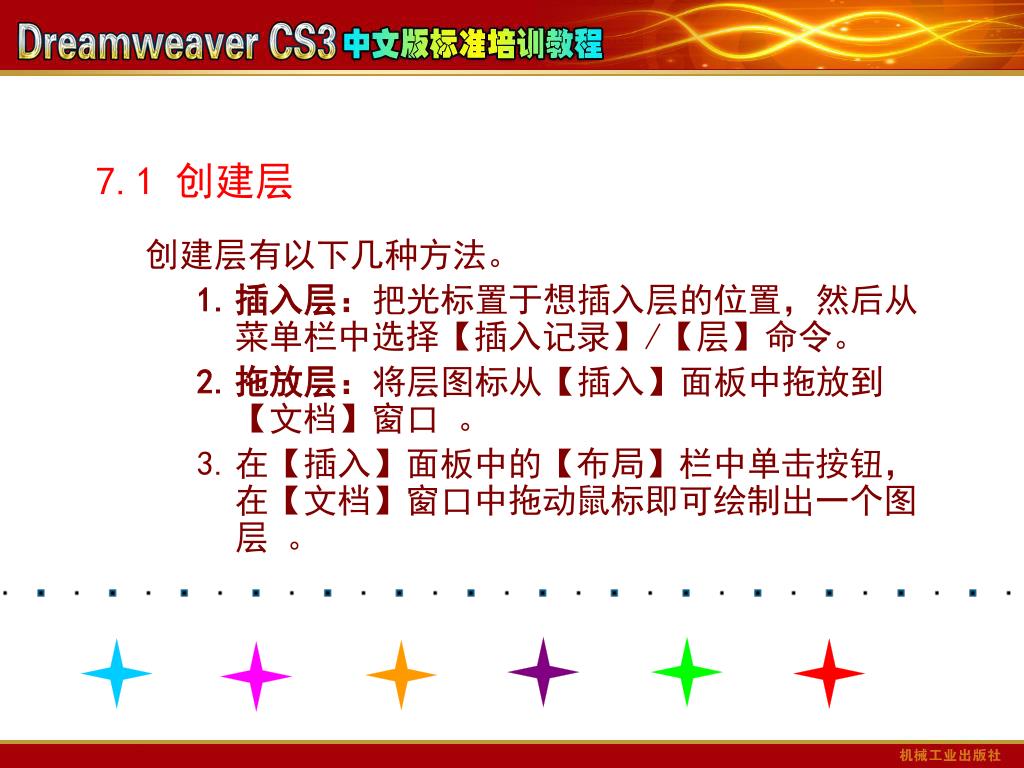 Dreamweaver CS3 中文版标准培训教程

7.1 创建层

创建层有以下几种方法。

1. 插入层：把光标置于想插入层的位置，然后从菜单栏中选择【插入记录】/【层】命令。

2. 拖放层：将层图标从【插入】面板中拖放到【文档】窗口 。

3. 在【插入】面板中的【布局】栏中单击按钮，在【文档】窗口中拖动鼠标即可绘制出一个图层 。

机械工业出版社